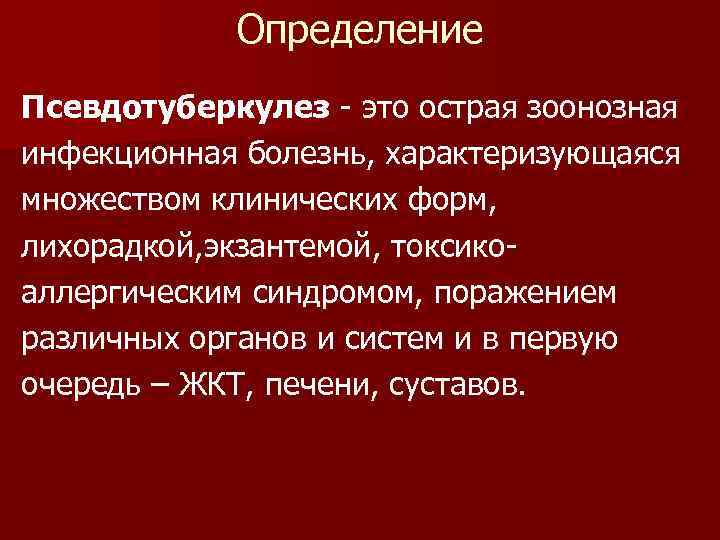 Определение

Псевдотуберкулез - это острая зоонозная инфекционная болезнь, характеризующаяся множеством клинических форм, лихорадкой,экзантемой, токсико-аллергическим синдромом, поражением различных органов и систем и в первую очередь – ЖКТ, печени, суставов.